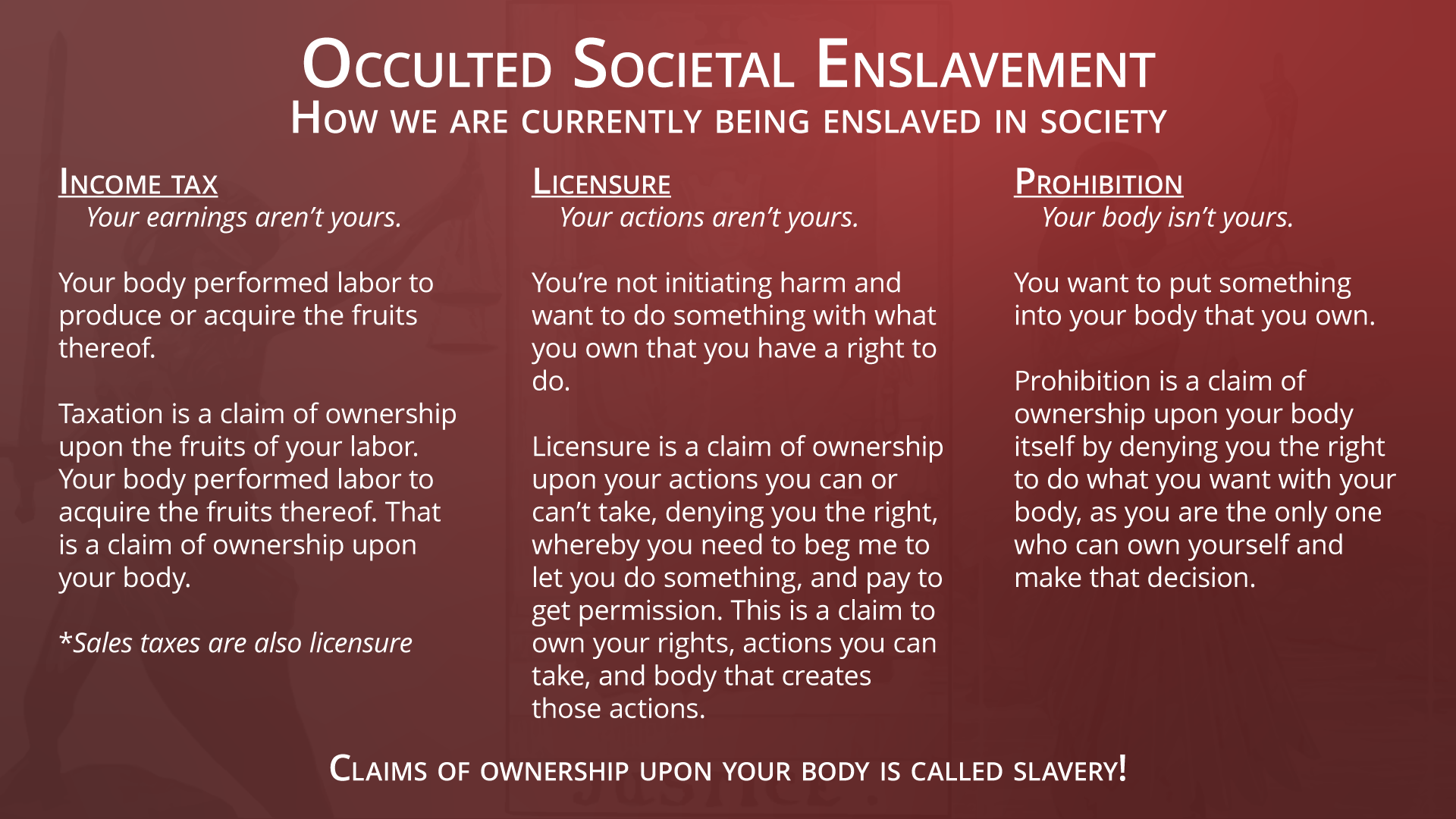 Occulted Societal Enslavement
How we are currently being enslaved in society

Income tax
Your earnings aren't yours.

Your body performed labor to produce or acquire the fruits thereof.

Taxation is a claim of ownership upon the fruits of your labor. Your body performed labor to acquire the fruits thereof. That is a claim of ownership upon your body.

*Sales taxes are also licensure

Licensure
Your actions aren't yours.

You're not initiating harm and want to do something with what you own that you have a right to do.

Licensure is a claim of ownership upon your actions you can or can't take, denying you the right, whereby you need to beg me to let you do something, and pay to get permission. This is a claim to own your rights, actions you can take, and body that creates those actions.

Prohibition
Your body isn't yours.

You want to put something into your body that you own.

Prohibition is a claim of ownership upon your body itself by denying you the right to do what you want with your body, as you are the only one who can own yourself and make that decision.

Claims of ownership upon your body is called slavery!